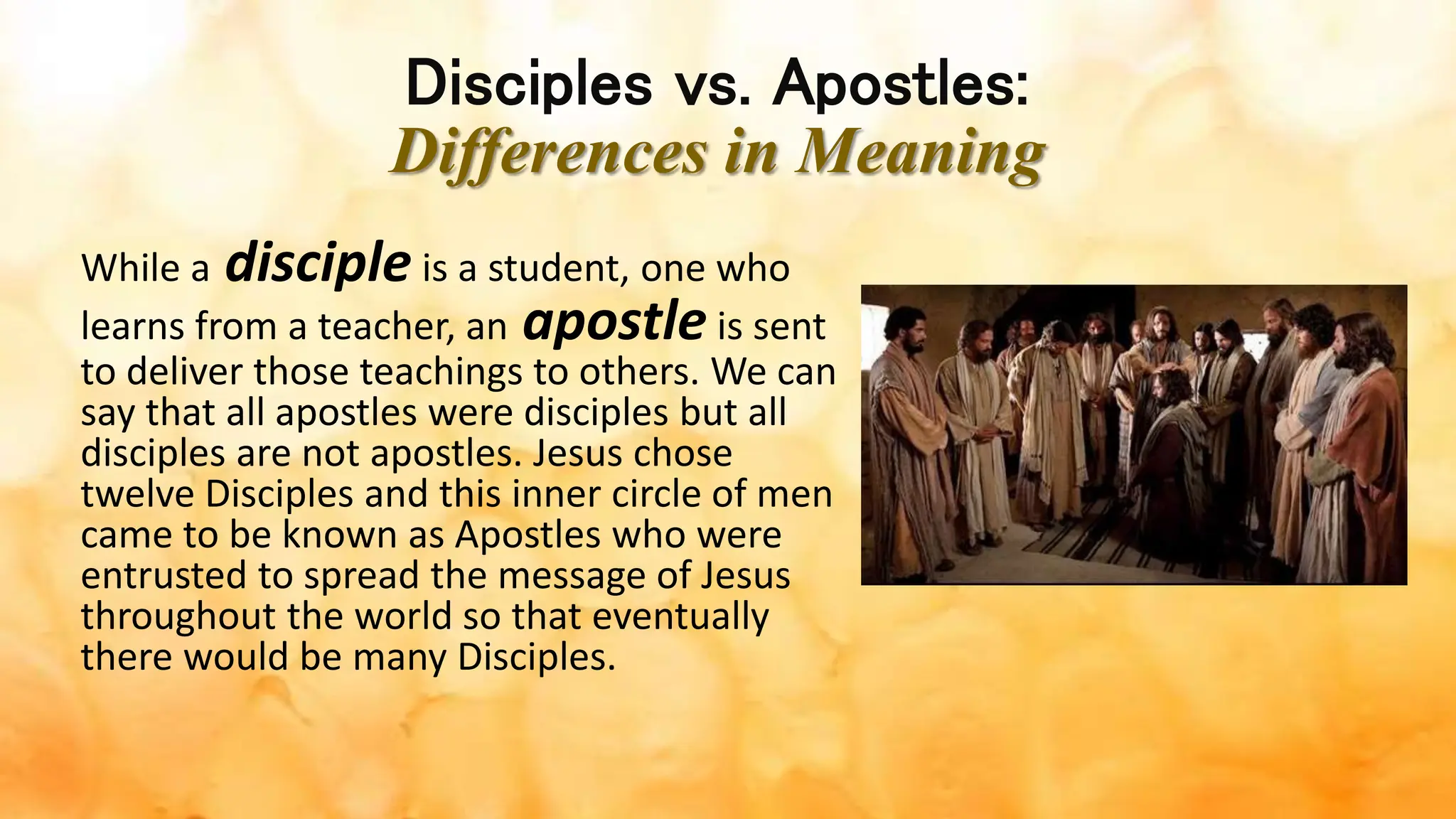 Disciples vs. Apostles:
Differences in Meaning

While a disciple is a student, one who learns from a teacher, an apostle is sent to deliver those teachings to others. We can say that all apostles were disciples but all disciples are not apostles. Jesus chose twelve Disciples and this inner circle of men came to be known as Apostles who were entrusted to spread the message of Jesus throughout the world so that eventually there would be many Disciples.